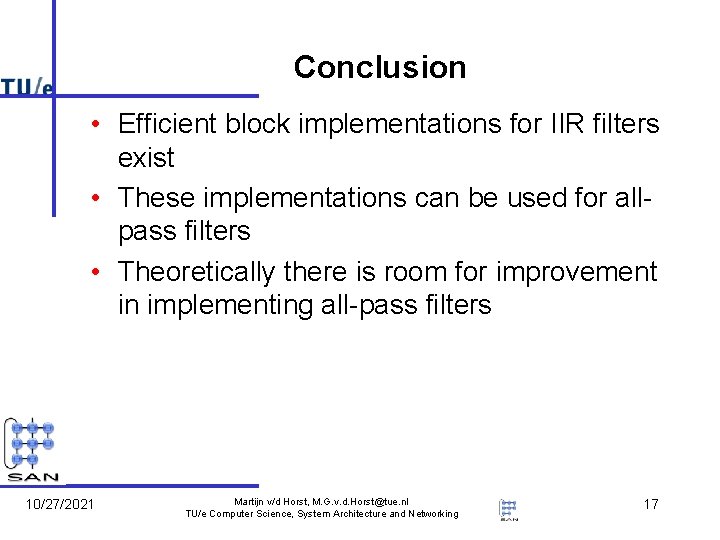 TU/e

Conclusion

• Efficient block implementations for IIR filters exist
• These implementations can be used for all-pass filters
• Theoretically there is room for improvement in implementing all-pass filters

SAN

10/27/2021

Martijn v/d Horst, M.G.v.d.Horst@tue.nl
TU/e Computer Science, System Architecture and Networking

SAN

17